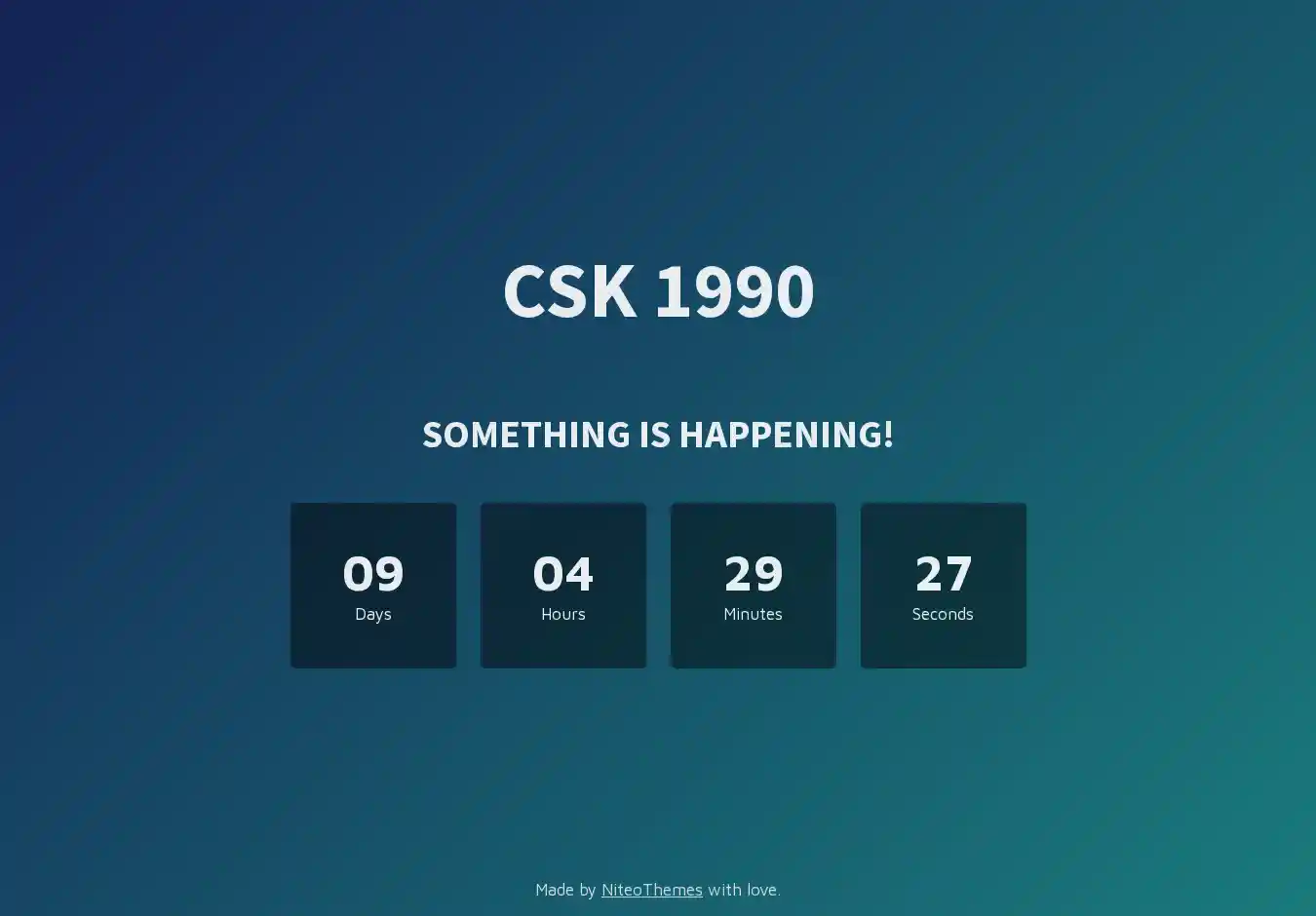 CSK 1990

SOMETHING IS HAPPENING!

09
Days

04
Hours

29
Minutes

27
Seconds

Made by NiteoThemes with love.